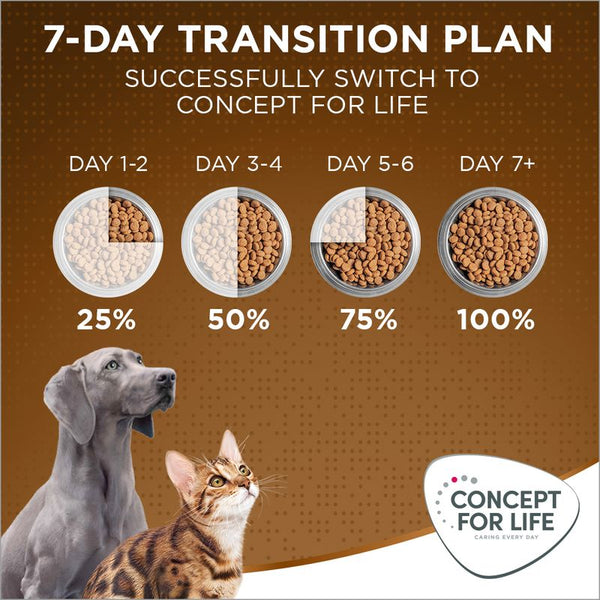 7-DAY TRANSITION PLAN

SUCCESSFULLY SWITCH TO CONCEPT FOR LIFE

DAY 1-2
25%

DAY 3-4
50%

DAY 5-6
75%

DAY 7+
100%

CONCEPT FOR LIFE
CARING EVERY DAY